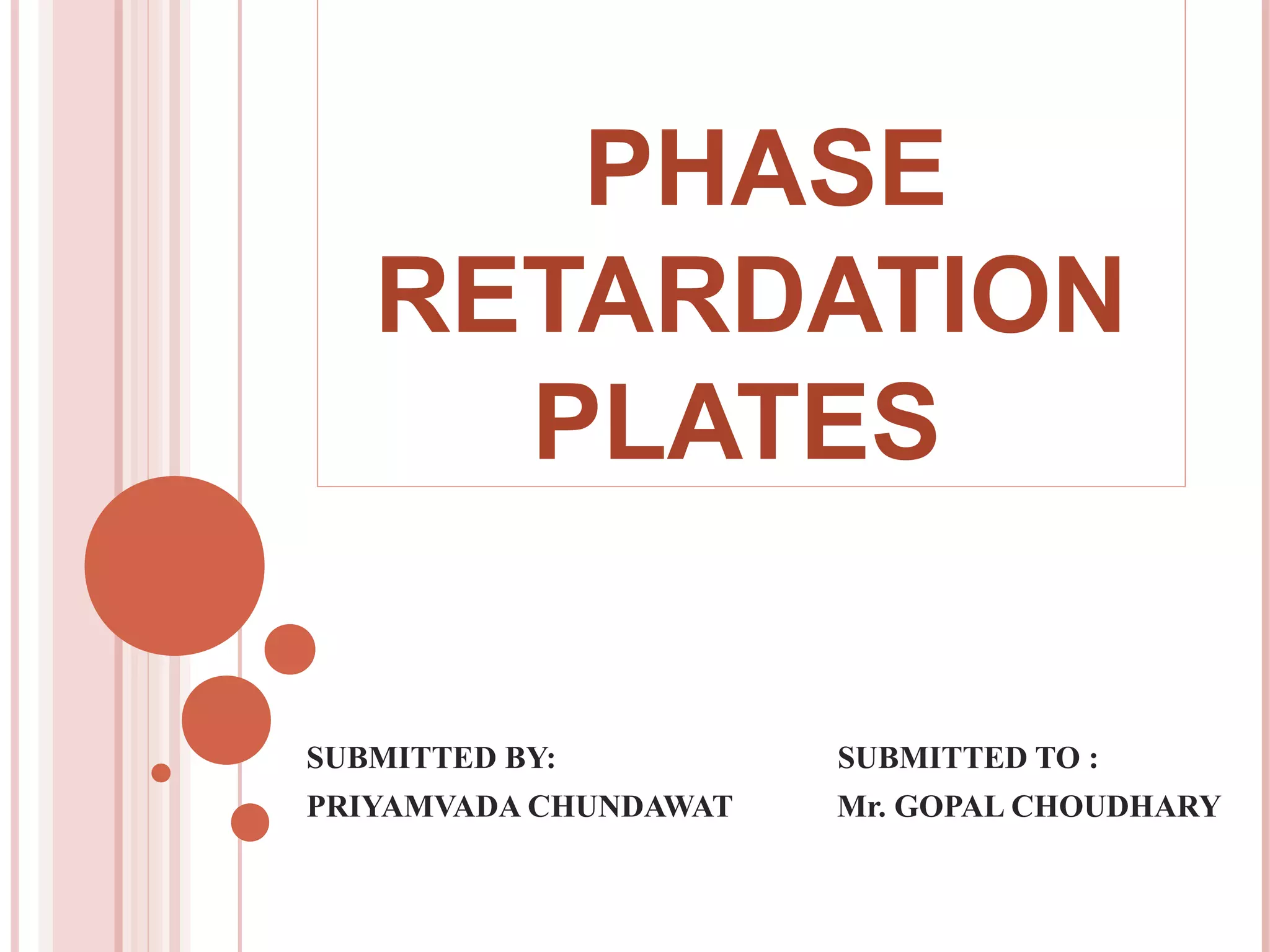 PHASE RETARDATION PLATES

SUBMITTED BY:
PRIYAMVADA CHUNDAWAT

SUBMITTED TO :
Mr. GOPAL CHOUDHARY